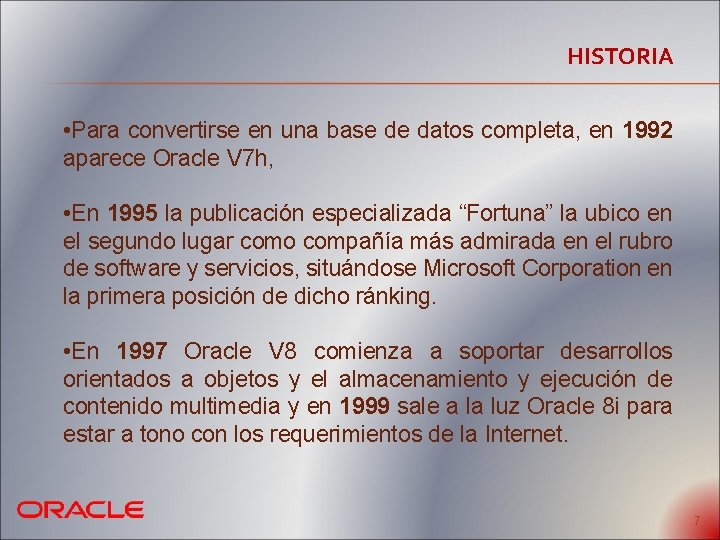 HISTORIA

•Para convertirse en una base de datos completa, en 1992 aparece Oracle V7h,

•En 1995 la publicación especializada “Fortuna” la ubico en el segundo lugar como compañía más admirada en el rubro de software y servicios, situándose Microsoft Corporation en la primera posición de dicho ránking.

•En 1997 Oracle V8 comienza a soportar desarrollos orientados a objetos y el almacenamiento y ejecución de contenido multimedia y en 1999 sale a la luz Oracle 8i para estar a tono con los requerimientos de la Internet.

ORACLE

7